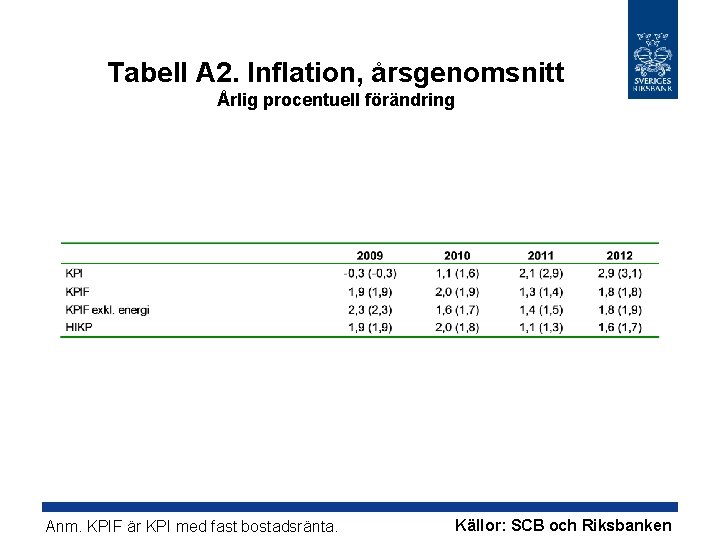 SVERIGES RIKSBANK

Tabell A2. Inflation, årsgenomsnitt
Årlig procentuell förändring

| | 2009 | 2010 | 2011 | 2012 |
|---|---|---|---|---|
| KPI | -0,3 (-0,3) | 1,1 (1,6) | 2,1 (2,9) | 2,9 (3,1) |
| KPIF | 1,9 (1,9) | 2,0 (1,9) | 1,3 (1,4) | 1,8 (1,8) |
| KPIF exkl. energi | 2,3 (2,3) | 1,6 (1,7) | 1,4 (1,5) | 1,8 (1,9) |
| HIKP | 1,9 (1,9) | 2,0 (1,8) | 1,1 (1,3) | 1,6 (1,7) |

Anm. KPIF är KPI med fast bostadsränta.

Källor: SCB och Riksbanken